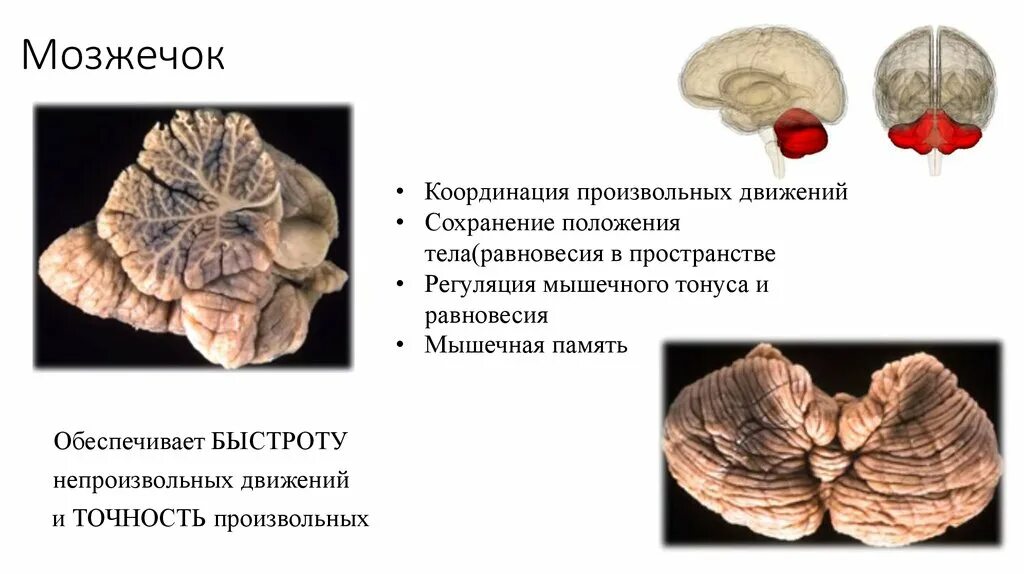 Мозжечок

• Координация произвольных движений
• Сохранение положения тела(равновесия в пространстве
• Регуляция мышечного тонуса и равновесия
• Мышечная память

Обеспечивает БЫСТРОТУ непроизвольных движений и ТОЧНОСТЬ произвольных